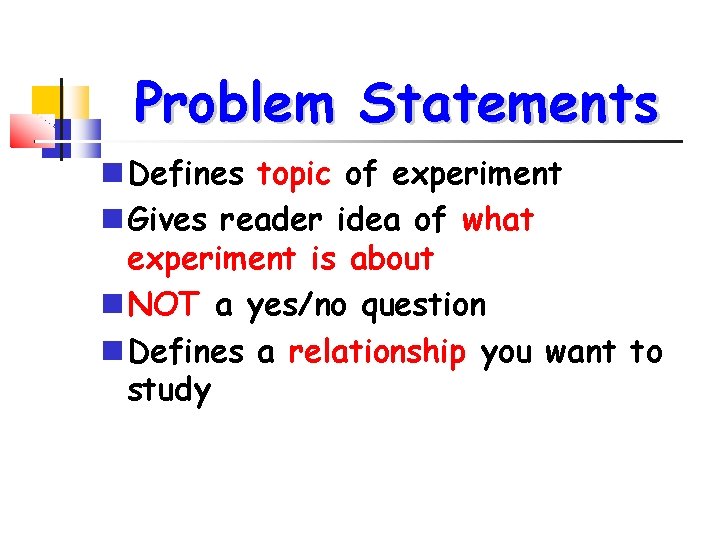 Problem Statements

Defines topic of experiment

Gives reader idea of what experiment is about

NOT a yes/no question

Defines a relationship you want to study